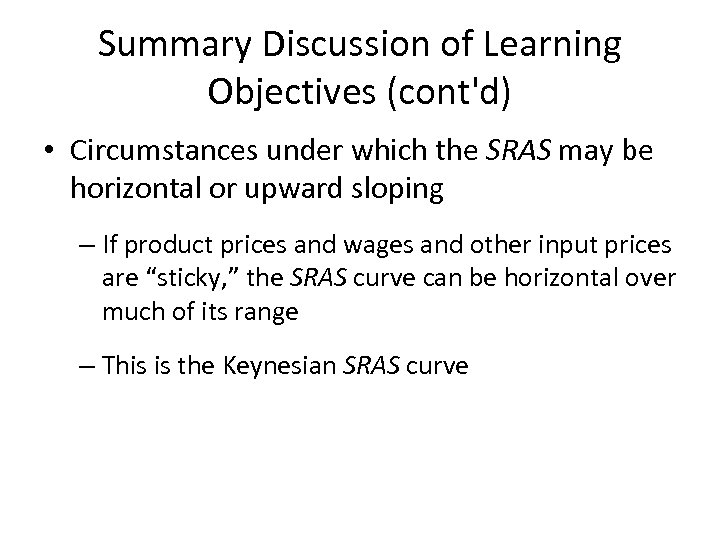 Summary Discussion of Learning Objectives (cont'd)

• Circumstances under which the SRAS may be horizontal or upward sloping

– If product prices and wages and other input prices are “sticky,” the SRAS curve can be horizontal over much of its range

– This is the Keynesian SRAS curve